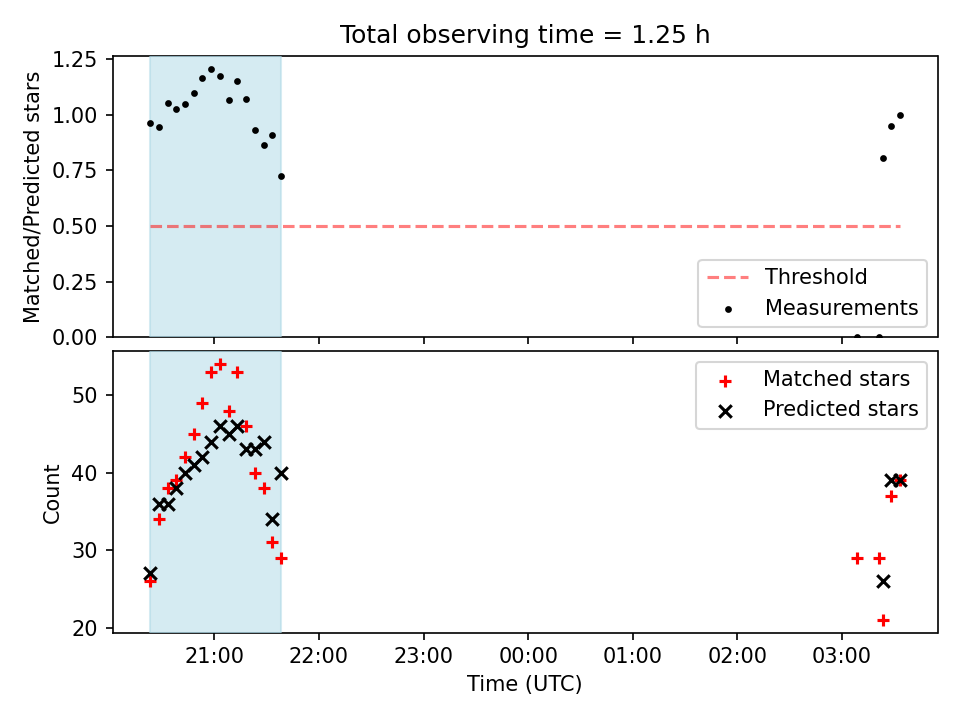 Total observing time = 1.25 h

Matched/Predicted stars

1.25
1.00
0.75
0.50
0.25
0.00

Threshold
Measurements

Count

50
40
30
20

Matched stars
Predicted stars

21:00 22:00 23:00 00:00 01:00 02:00 03:00

Time (UTC)